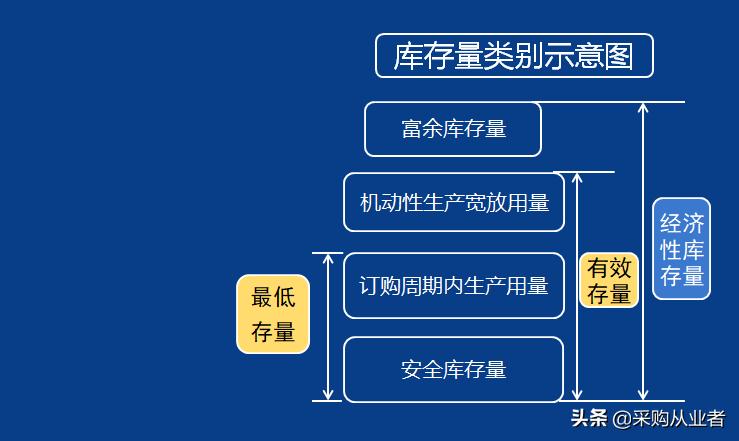 库存量类别示意图

富余库存量

机动性生产宽放用量

订购周期内生产用量

安全库存量

最低存量

有效存量

经济性库存量

头条 @采购从业者